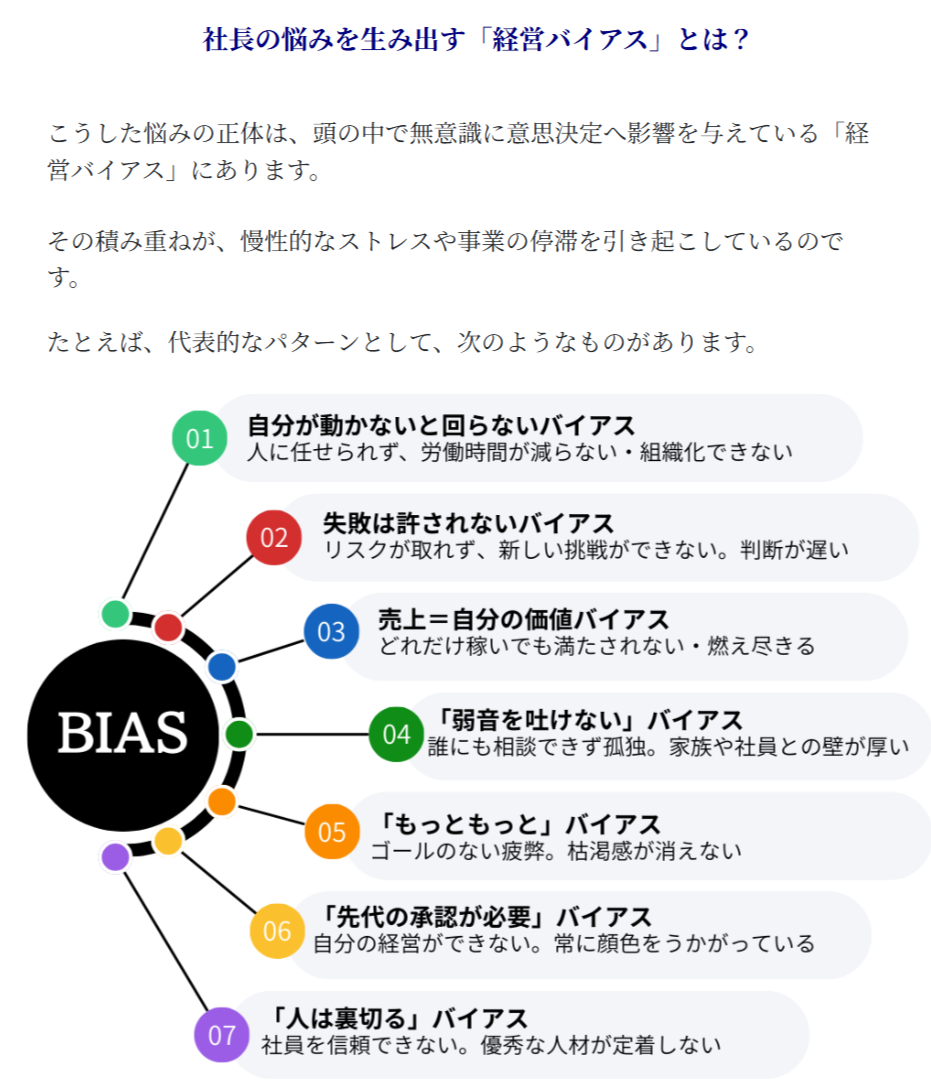 社長の悩みを生み出す「経営バイアス」とは？

こうした悩みの正体は、頭の中で無意識に意思決定へ影響を与えている「経営バイアス」にあります。

その積み重ねが、慢性的なストレスや事業の停滞を引き起こしているのです。

たとえば、代表的なパターンとして、次のようなものがあります。

BIAS

01
自分が動かないと回らないバイアス
人に任せられず、労働時間が減らない・組織化できない

02
失敗は許されないバイアス
リスクが取れず、新しい挑戦ができない。判断が遅い

03
売上＝自分の価値バイアス
どれだけ稼いでも満たされない・燃え尽きる

04
「弱音を吐けない」バイアス
誰にも相談できず孤独。家族や社員との壁が厚い

05
「もっともっと」バイアス
ゴールのない疲弊。枯渇感が消えない

06
「先代の承認が必要」バイアス
自分の経営ができない。常に顔色をうかがっている

07
「人は裏切る」バイアス
社員を信頼できない。優秀な人材が定着しない